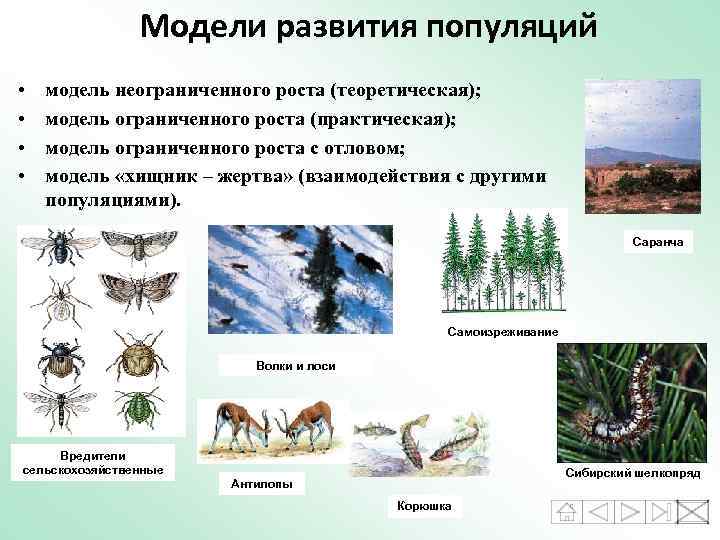 Модели развития популяций

• модель неограниченного роста (теоретическая);
• модель ограниченного роста (практическая);
• модель ограниченного роста с отловом;
• модель «хищник – жертва» (взаимодействия с другими популяциями).

Саранча

Самоизреживание

Волки и лоси

Вредители сельскохозяйственные

Антилопы

Корюшка

Сибирский шелкопряд